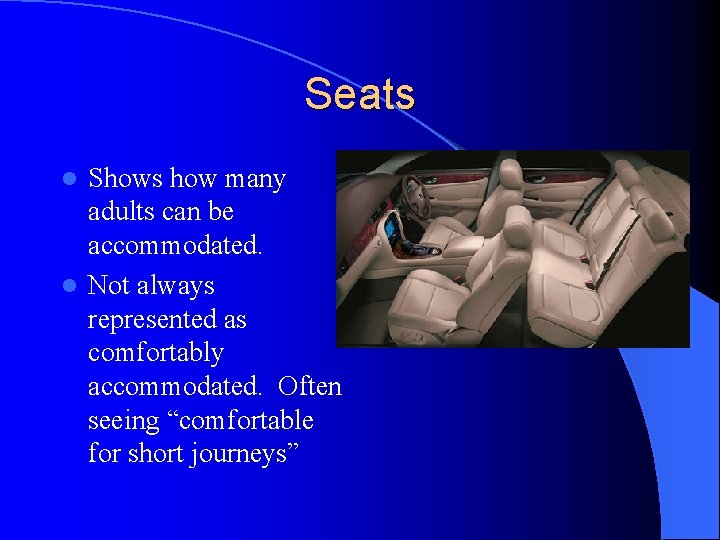 Seats

• Shows how many adults can be accommodated.
• Not always represented as comfortably accommodated. Often seeing "comfortable for short journeys"